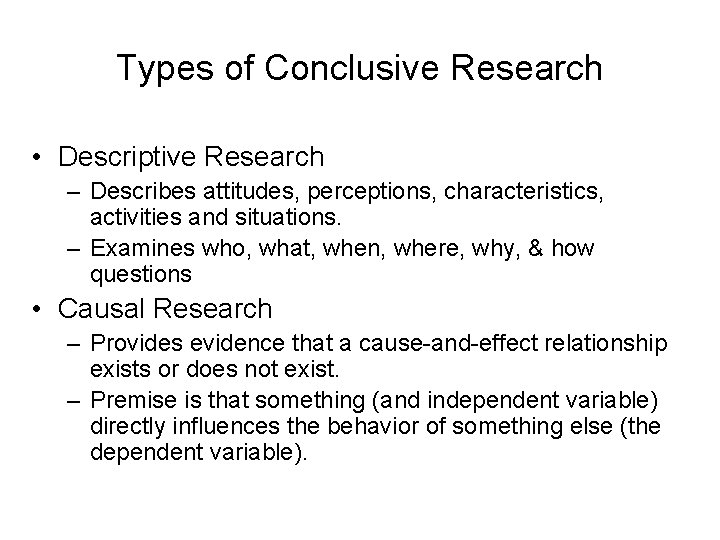 Types of Conclusive Research

• Descriptive Research
– Describes attitudes, perceptions, characteristics, activities and situations.
– Examines who, what, when, where, why, & how questions

• Causal Research
– Provides evidence that a cause-and-effect relationship exists or does not exist.
– Premise is that something (and independent variable) directly influences the behavior of something else (the dependent variable).